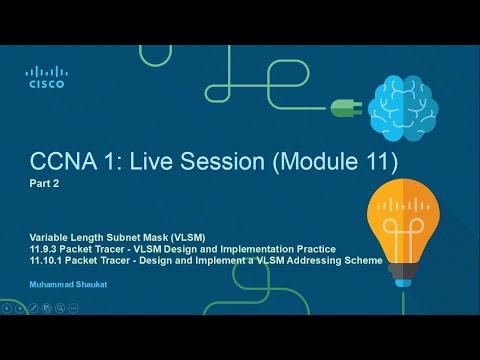 CISCO

CCNA 1: Live Session (Module 11)

Part 2

Variable Length Subnet Mask (VLSM)
11.9.3 Packet Tracer - VLSM Design and Implementation Practice
11.10.1 Packet Tracer - Design and Implement a VLSM Addressing Scheme

Muhammad Shaukat